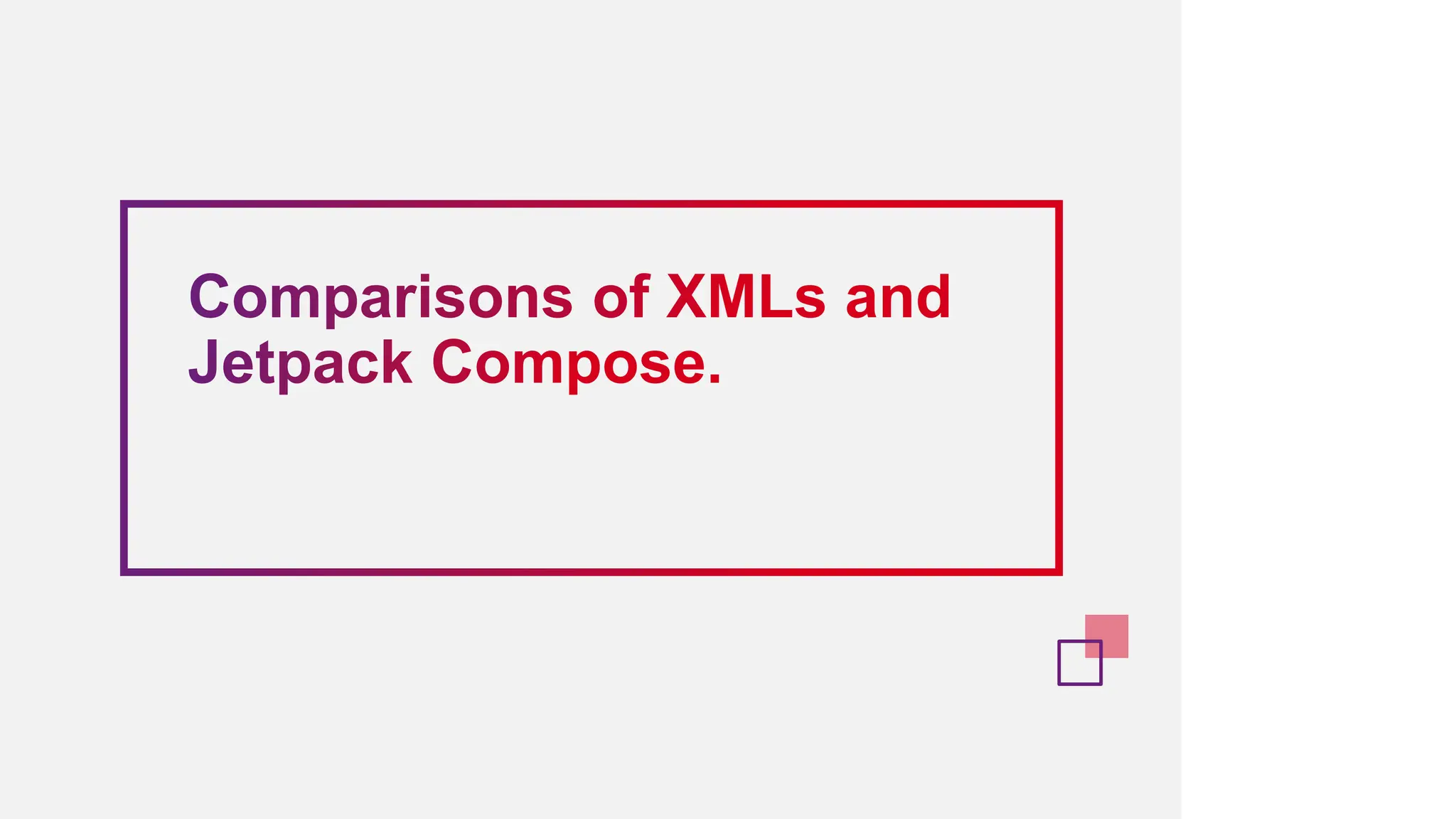 Comparisons of XMLs and Jetpack Compose.